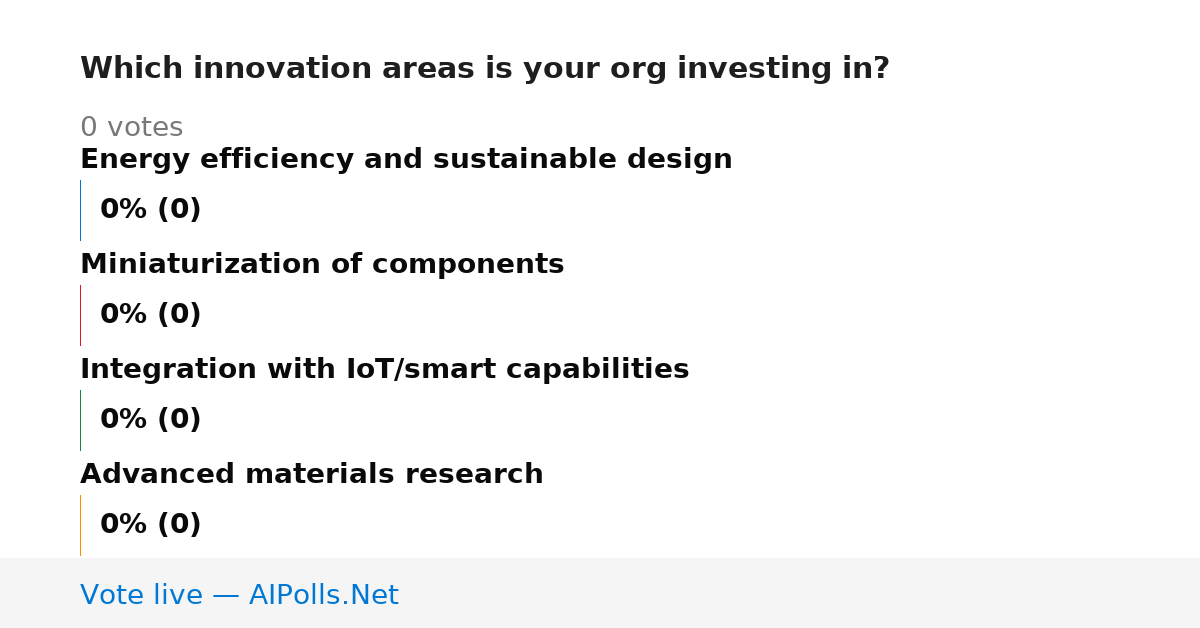 Which innovation areas is your org investing in?

0 votes

Energy efficiency and sustainable design

0% (0)

Miniaturization of components

0% (0)

Integration with IoT/smart capabilities

0% (0)

Advanced materials research

0% (0)

Vote live — AIPolls.Net